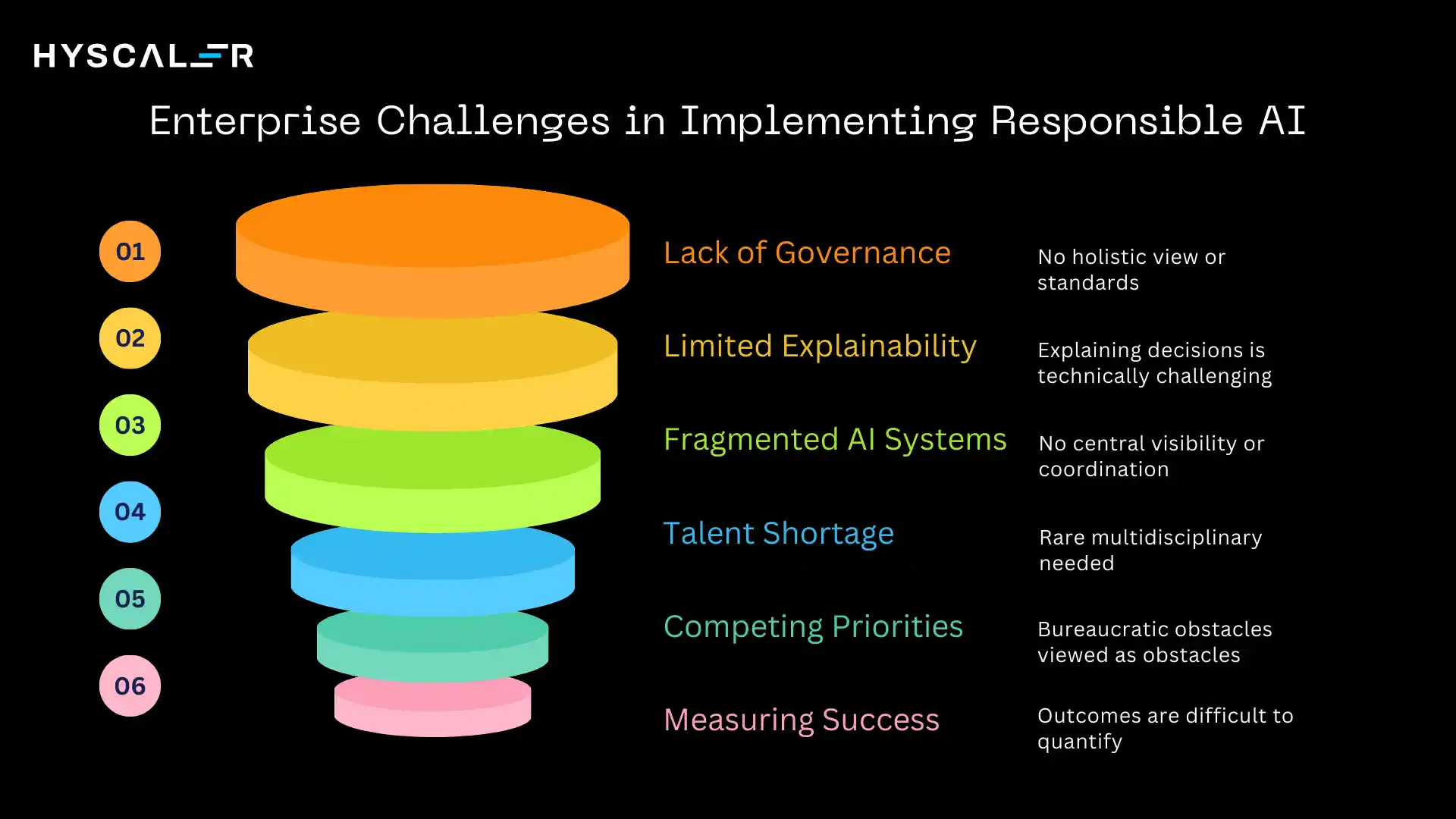 HYSCALER

Enterprise Challenges in Implementing Responsible AI

01

02

03

04

05

06

Lack of Governance

No holistic view or standards

Limited Explainability

Explaining decisions is technically challenging

Fragmented AI Systems

No central visibility or coordination

Talent Shortage

Rare multidisciplinary needed

Competing Priorities

Bureaucratic obstacles viewed as obstacles

Measuring Success

Outcomes are difficult to quantify